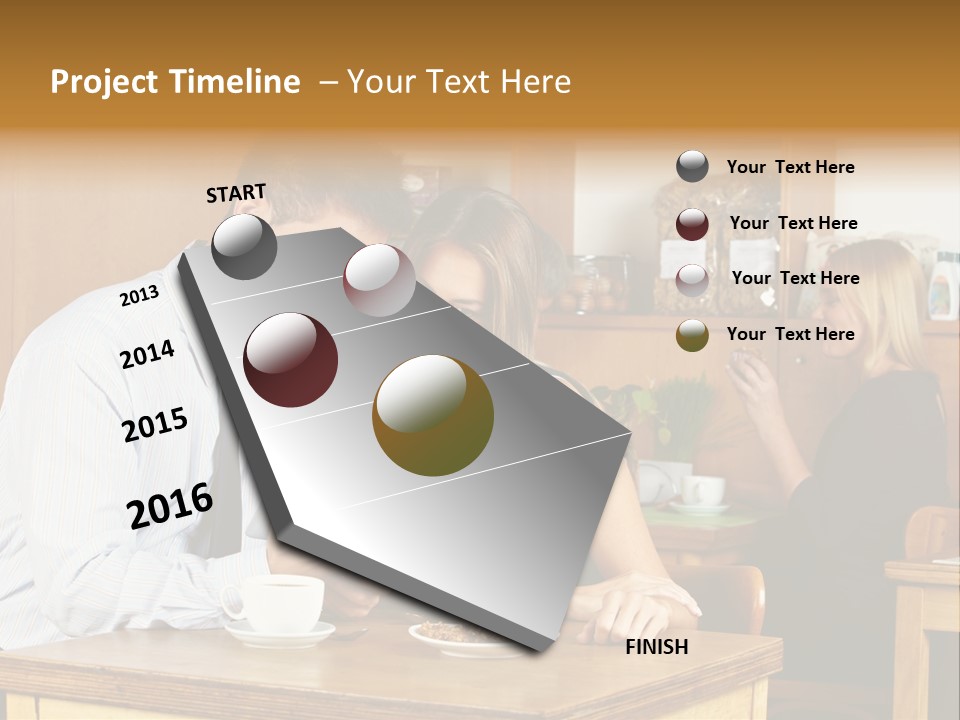 Project Timeline – Your Text Here

START

2013

2014

2015

2016

FINISH

Your Text Here

Your Text Here

Your Text Here

Your Text Here